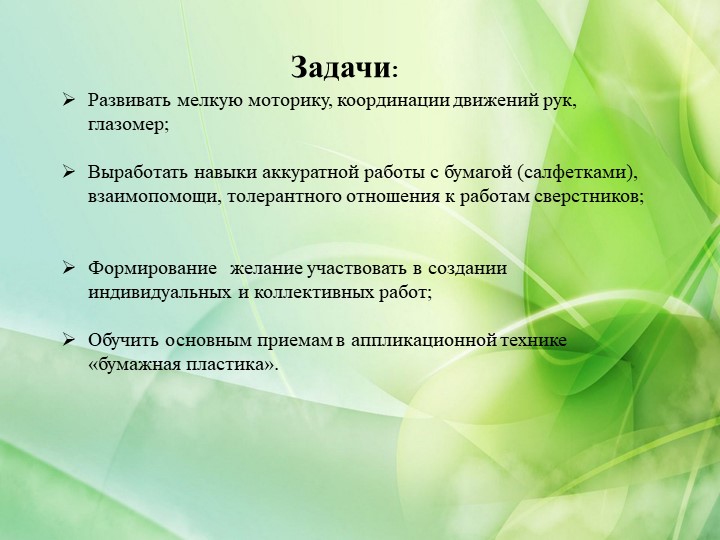 Задачи:

➢ Развивать мелкую моторику, координации движений рук, глазомер;

➢ Выработать навыки аккуратной работы с бумагой (салфетками), взаимопомощи, толерантного отношения к работам сверстников;

➢ Формирование желание участвовать в создании индивидуальных и коллективных работ;

➢ Обучить основным приемам в аппликационной технике «бумажная пластика».